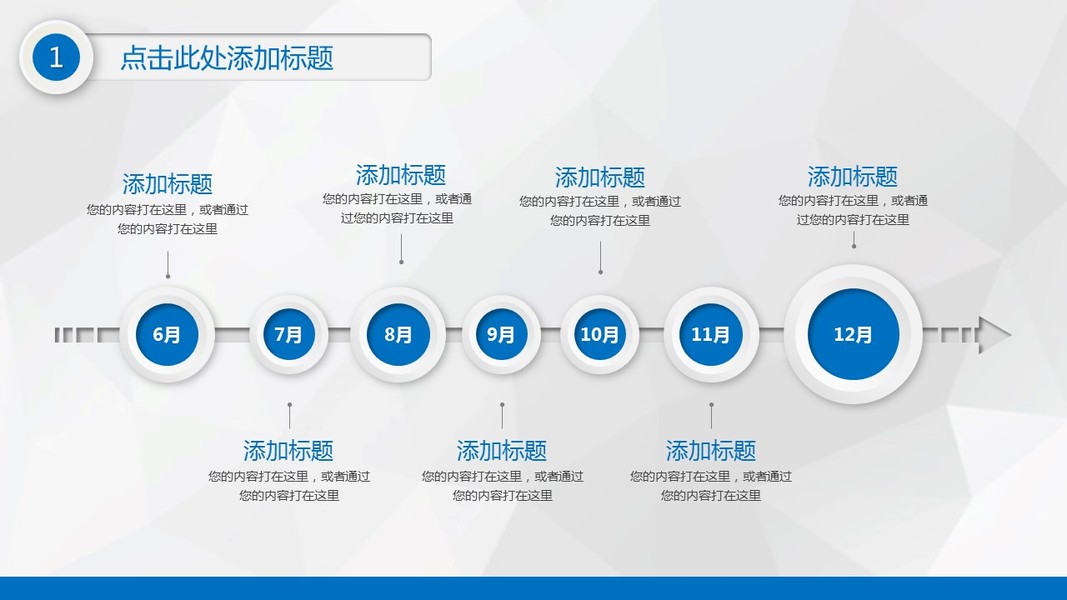 1

点击此处添加标题

添加标题
您的内容打在这里，或者通过您的内容打在这里

添加标题
您的内容打在这里，或者通过您的内容打在这里

添加标题
您的内容打在这里，或者通过您的内容打在这里

添加标题
您的内容打在这里，或者通过您的内容打在这里

6月

7月

8月

9月

10月

11月

12月

添加标题
您的内容打在这里，或者通过您的内容打在这里

添加标题
您的内容打在这里，或者通过您的内容打在这里

添加标题
您的内容打在这里，或者通过您的内容打在这里